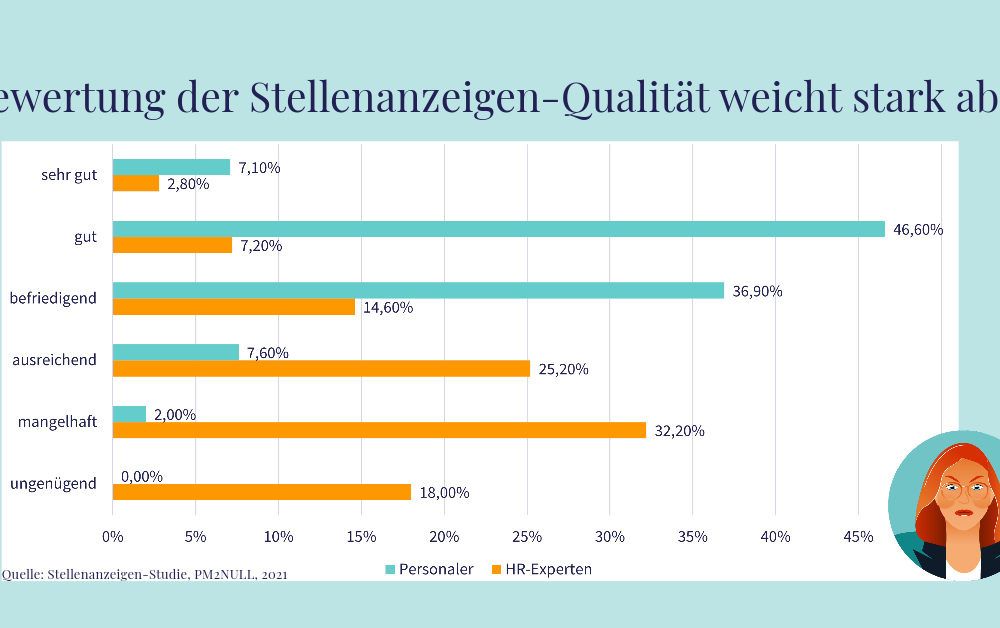 ewertung der Stellenanzeigen-Qualität weicht stark ab

sehr gut
7,10%
2,80%

gut
46,60%
7,20%

befriedigend
36,90%
14,60%

ausreichend
7,60%
25,20%

mangelhaft
2,00%
32,20%

ungenügend
0,00%
18,00%

0% 5% 10% 15% 20% 25% 30% 35% 40% 45%

Quelle: Stellenanzeigen-Studie, PM2NULL, 2021

Personaler
HR-Experten